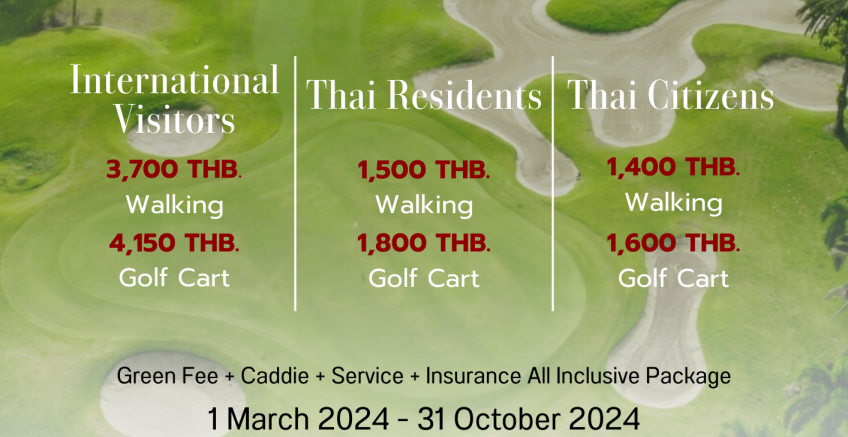 International Visitors
3,700 THB.
Walking
4,150 THB.
Golf Cart

Thai Residents
1,500 THB.
Walking
1,800 THB.
Golf Cart

Thai Citizens
1,400 THB.
Walking
1,600 THB.
Golf Cart

Green Fee + Caddie + Service + Insurance All Inclusive Package

1 March 2024 - 31 October 2024